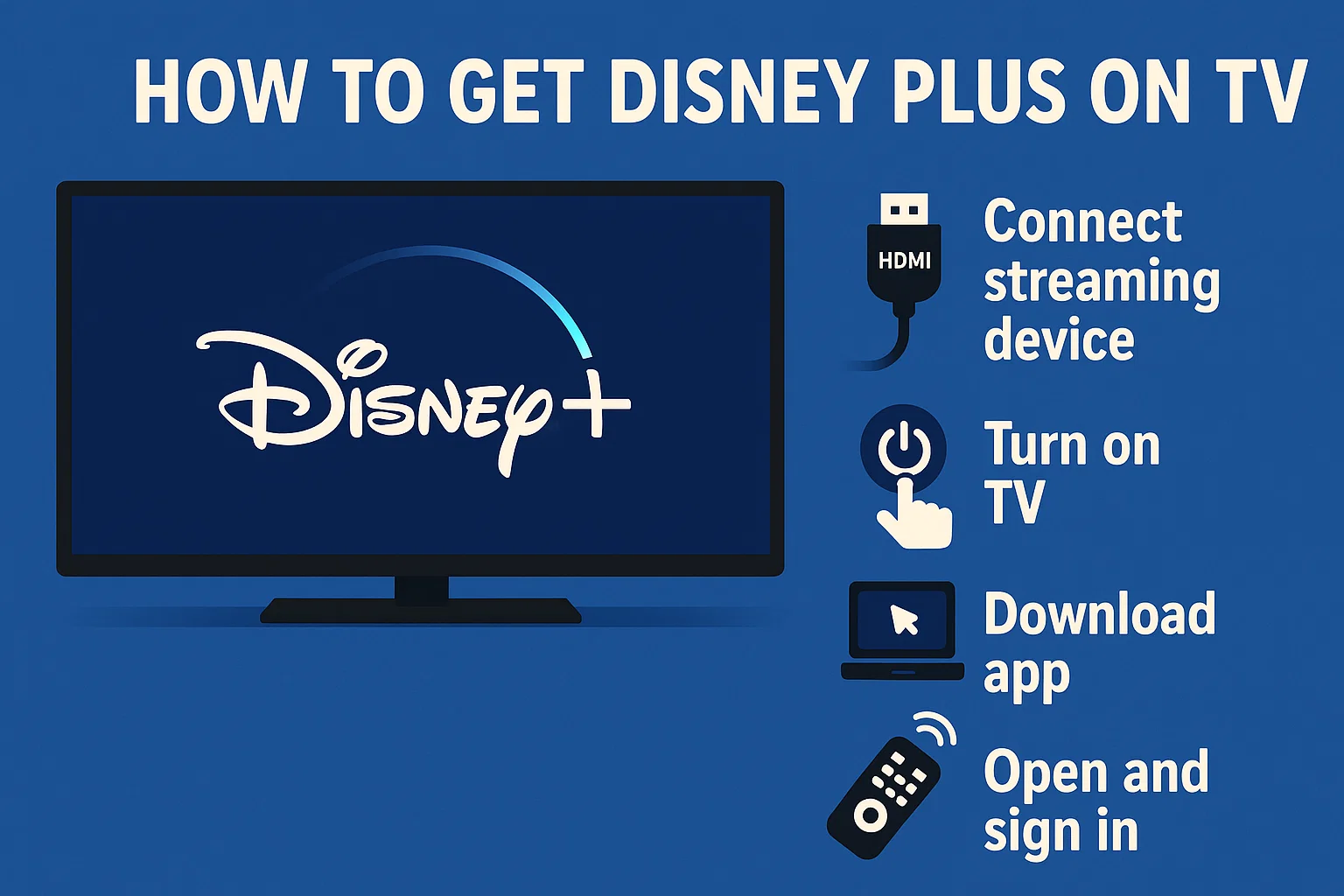 HOW TO GET DISNEY PLUS ON TV

Disney+

HDMI

Connect streaming device

Turn on TV

Download app

Open and sign in